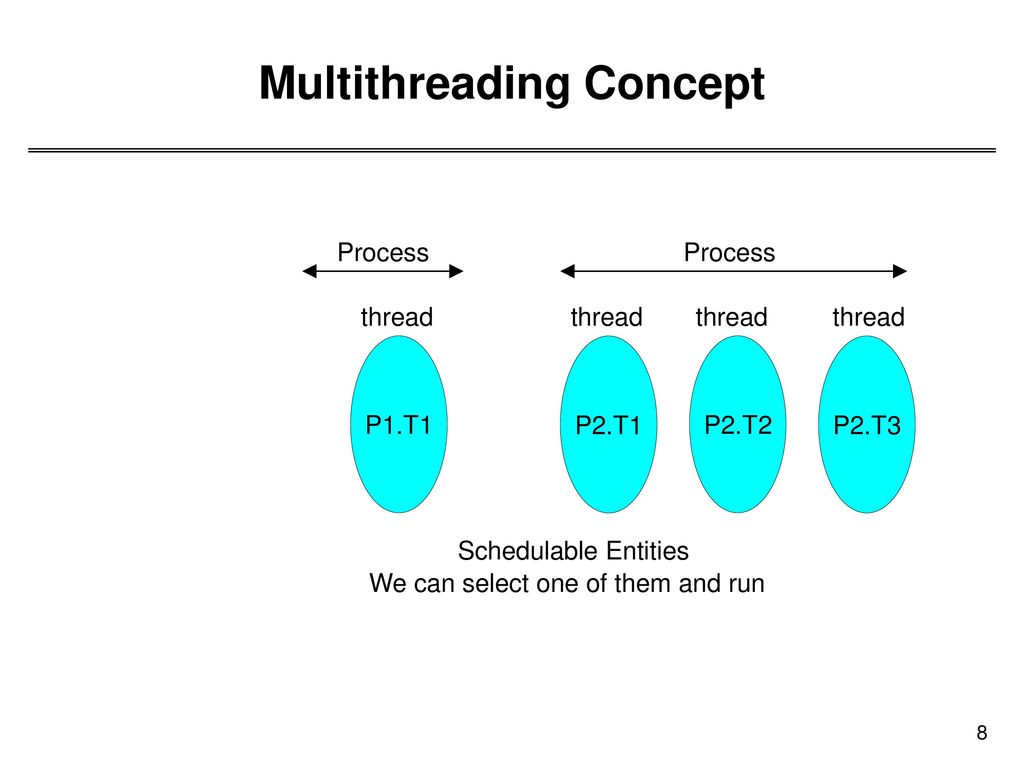 Multithreading Concept

Process

Process

thread

thread

thread

thread

P1.T1

P2.T1

P2.T2

P2.T3

Schedulable Entities
We can select one of them and run

8